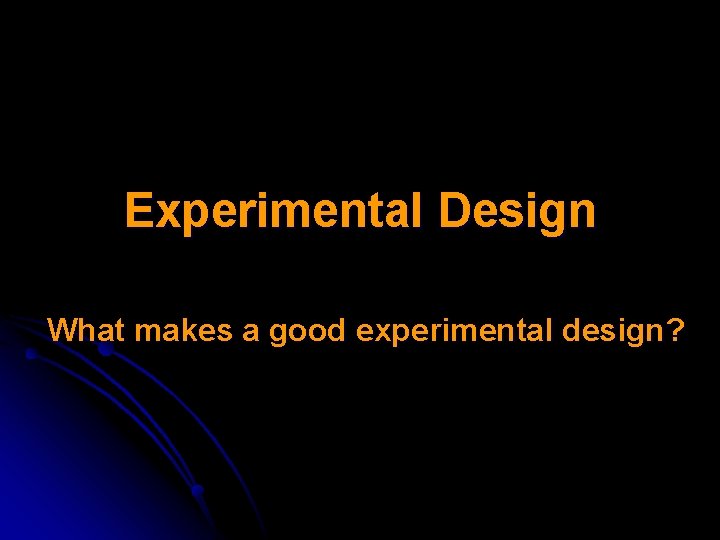 Experimental Design

What makes a good experimental design?